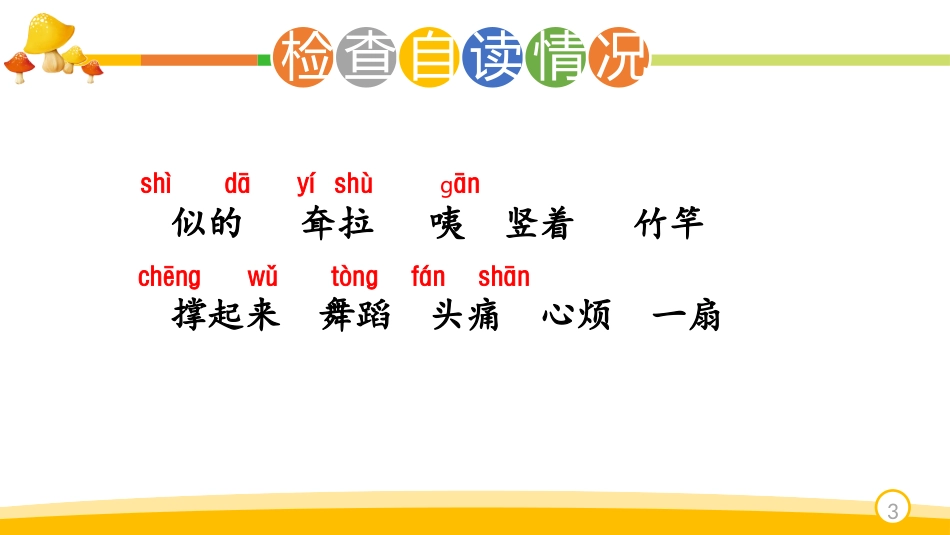 检查自读情况

shì dā yí shù gān
似的 耷拉 咦 竖着 竹竿

chēng wǔ tòng fán shān
撑起来 舞蹈 头痛 心烦 一扇

3